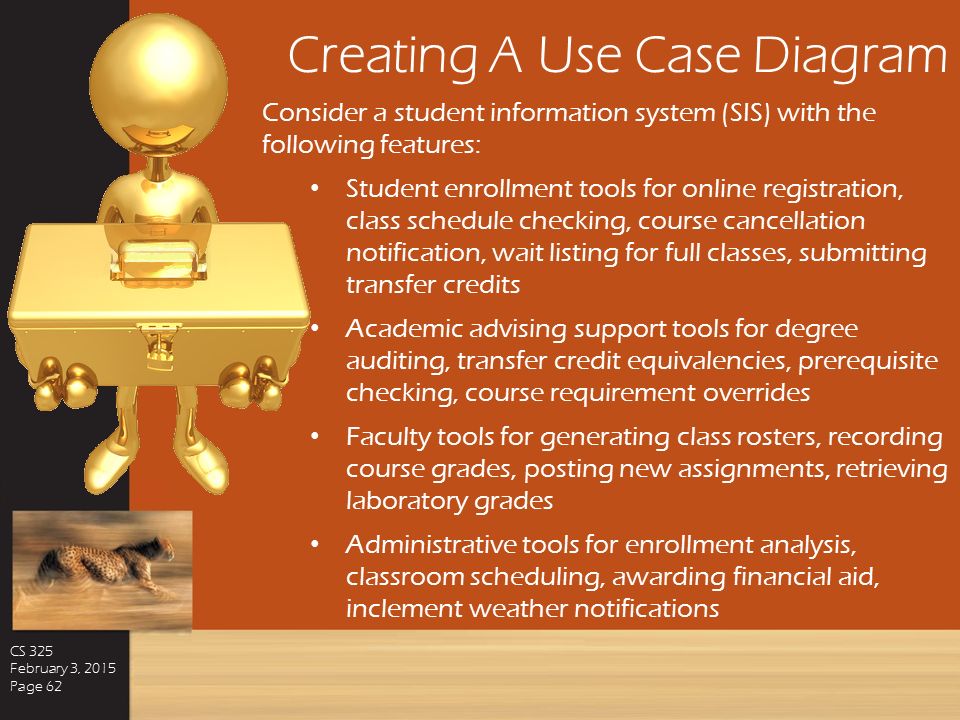 Creating A Use Case Diagram

Consider a student information system (SIS) with the following features:

• Student enrollment tools for online registration, class schedule checking, course cancellation notification, wait listing for full classes, submitting transfer credits

• Academic advising support tools for degree auditing, transfer credit equivalencies, prerequisite checking, course requirement overrides

• Faculty tools for generating class rosters, recording course grades, posting new assignments, retrieving laboratory grades

• Administrative tools for enrollment analysis, classroom scheduling, awarding financial aid, inclement weather notifications

CS 325
February 3, 2015
Page 62